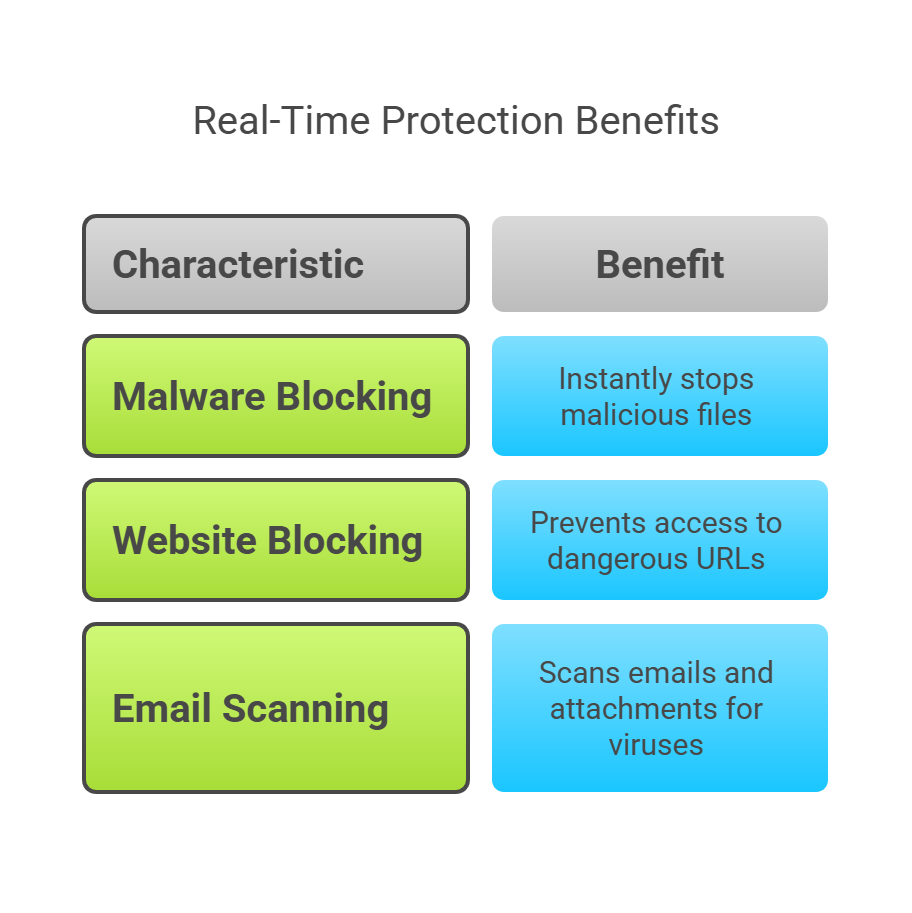 Real-Time Protection Benefits

| Characteristic | Benefit |
|---|---|
| Malware Blocking | Instantly stops malicious files |
| Website Blocking | Prevents access to dangerous URLs |
| Email Scanning | Scans emails and attachments for viruses |